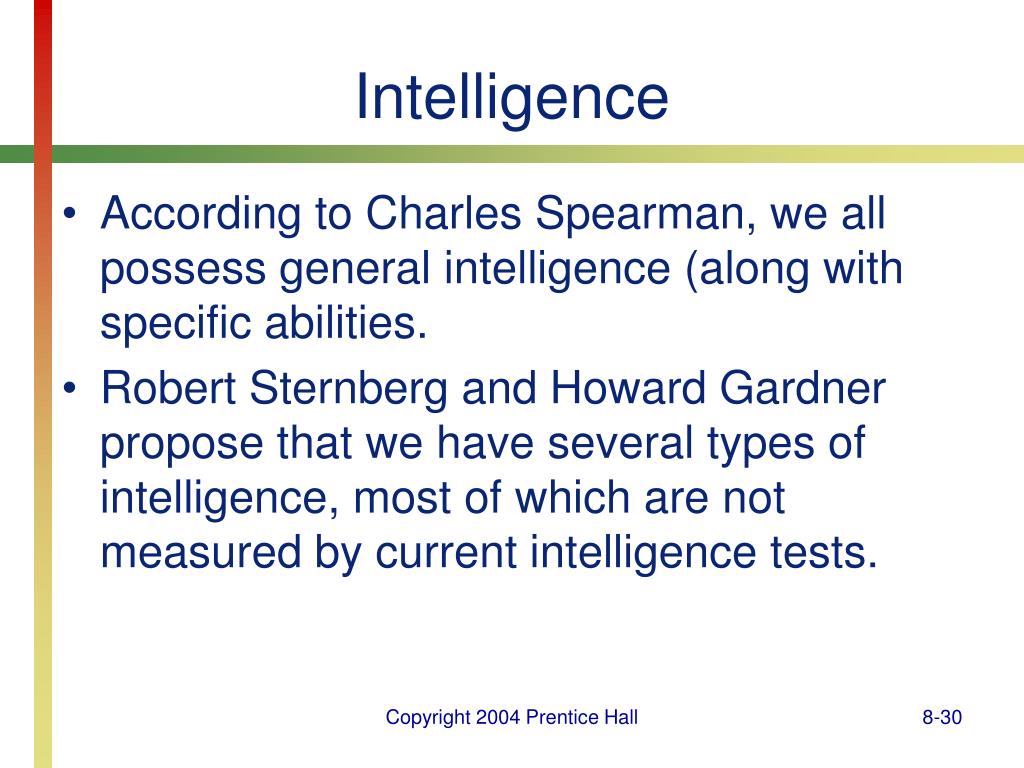 Intelligence

• According to Charles Spearman, we all possess general intelligence (along with specific abilities.

• Robert Sternberg and Howard Gardner propose that we have several types of intelligence, most of which are not measured by current intelligence tests.

Copyright 2004 Prentice Hall

8-30